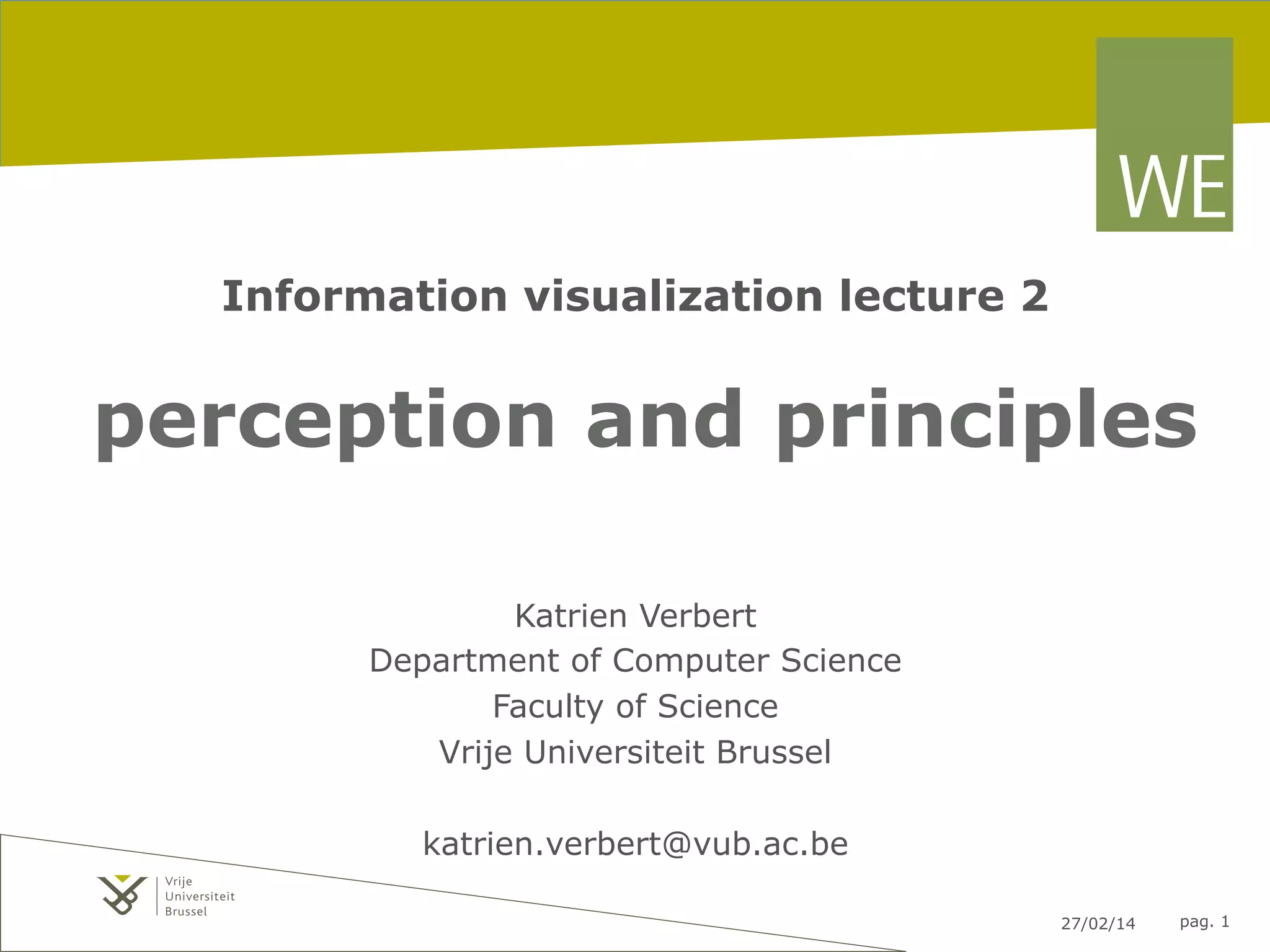 WE

Information visualization lecture 2

perception and principles

Katrien Verbert
Department of Computer Science
Faculty of Science
Vrije Universiteit Brussel

katrien.verbert@vub.ac.be

Vrije
Universiteit
Brussel

27/02/14 pag. 1